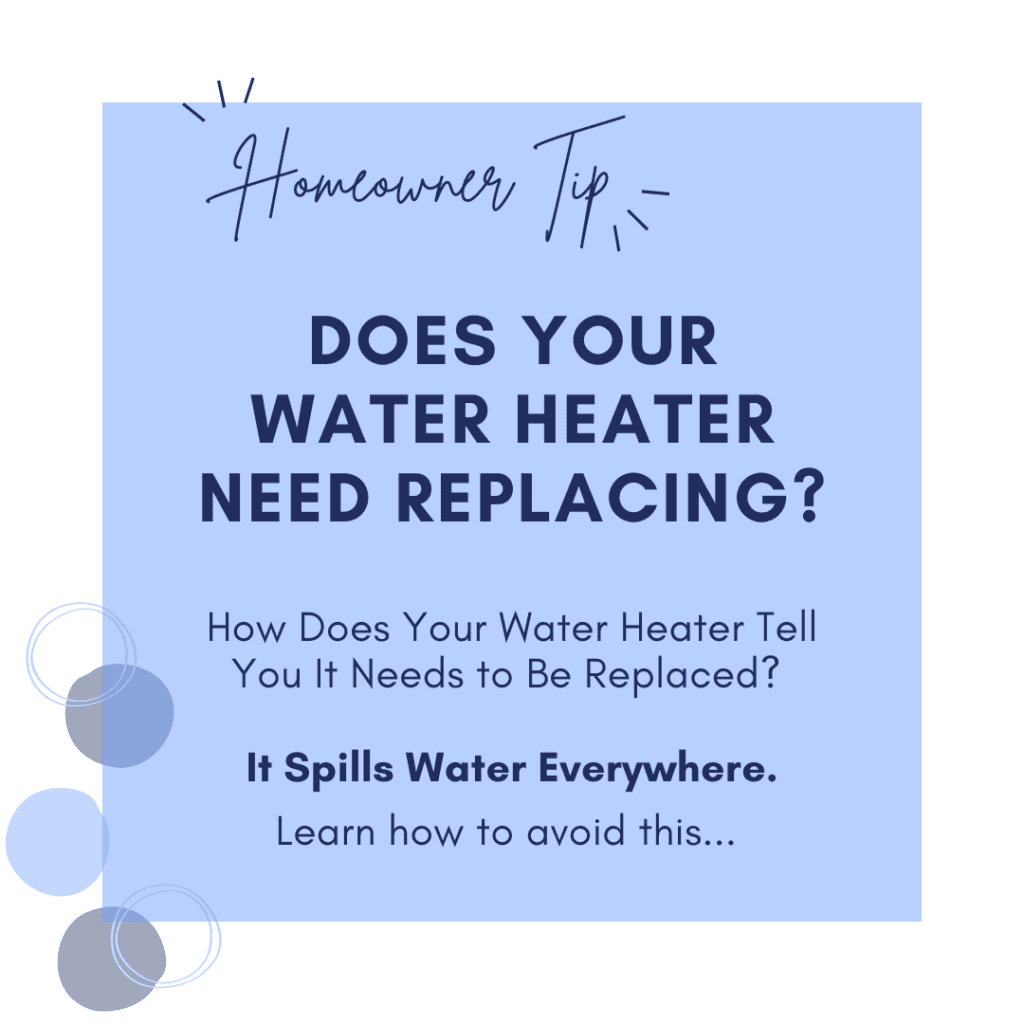 Homeowner Tip

DOES YOUR WATER HEATER NEED REPLACING?

How Does Your Water Heater Tell You It Needs to Be Replaced?

It Spills Water Everywhere.

Learn how to avoid this...